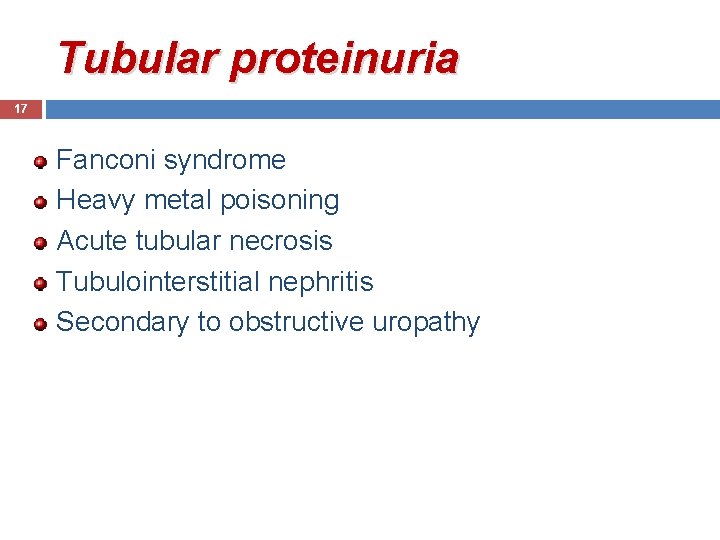 Tubular proteinuria

17

- Fanconi syndrome
- Heavy metal poisoning
- Acute tubular necrosis
- Tubulointerstitial nephritis
- Secondary to obstructive uropathy